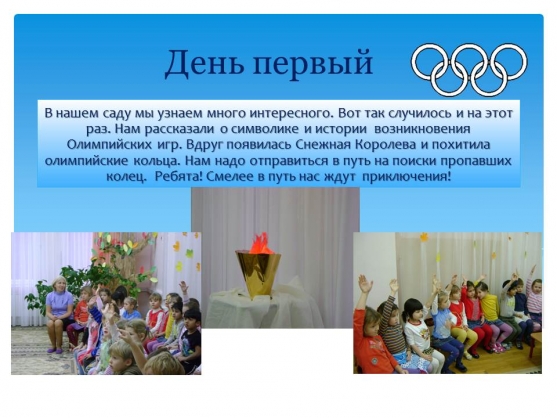 День первый

В нашем саду мы узнаем много интересного. Вот так случилось и на этот раз. Нам рассказали о символике и истории возникновения Олимпийских игр. Вдруг появилась Снежная Королева и похитила олимпийские кольца. Нам надо отправиться в путь на поиски пропавших колец. Ребята! Смелее в путь нас ждут приключения!